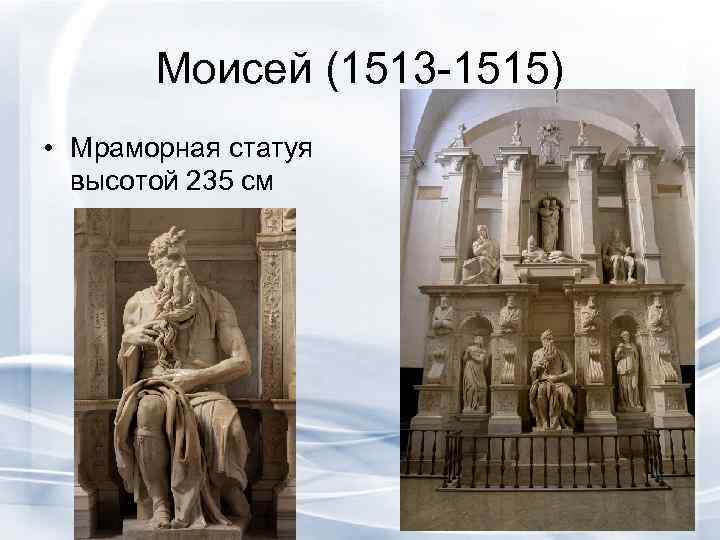 Моисей (1513-1515)

• Мраморная статуя высотой 235 см